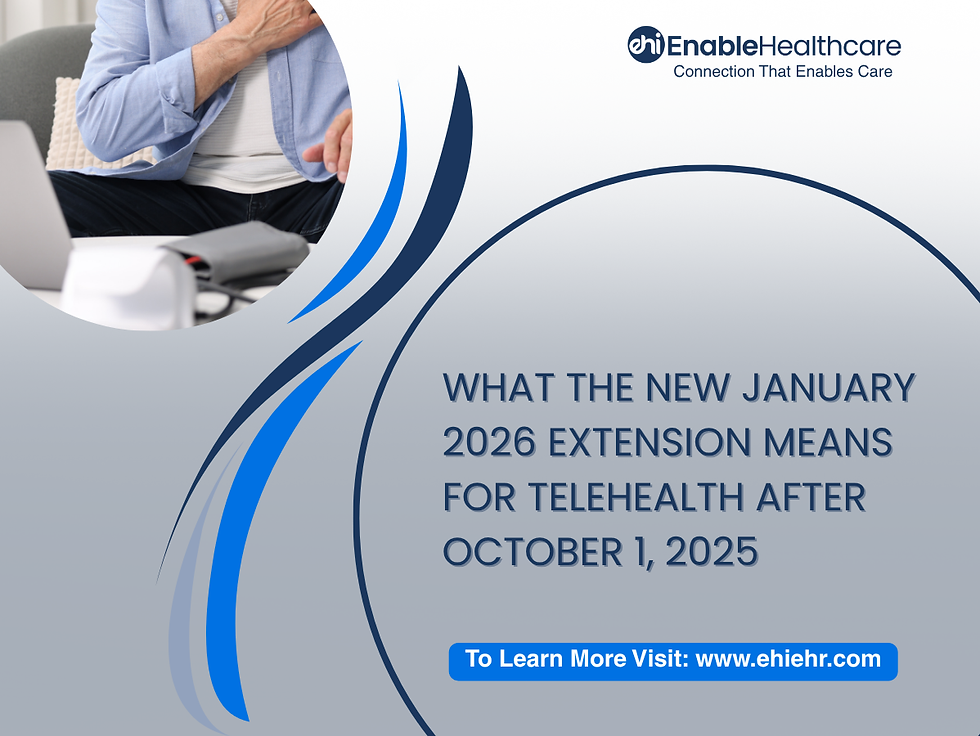 ehi EnableHealthcare
Connection That Enables Care

WHAT THE NEW JANUARY 2026 EXTENSION MEANS FOR TELEHEALTH AFTER OCTOBER 1, 2025

To Learn More Visit: www.ehiehr.com